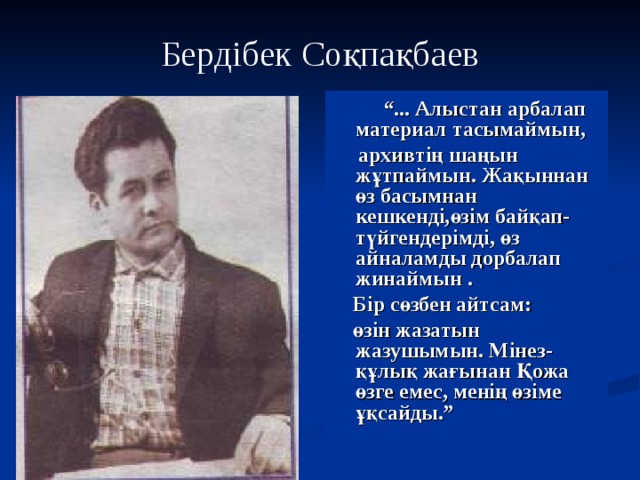 Бердібек Соқпақбаев

“... Алыстан арбалап материал тасымаймын,

архивтің шаңын жұтпаймын. Жақыннан өз басымнан кешкенді,өзім байқап-түйгендерімді, өз айналамды дорбалап жинаймын .

Бір сөзбен айтсам:

өзін жазатын жазушымын. Мінез-құлық жағынан Қожа өзге емес, менің өзіме ұқсайды.”